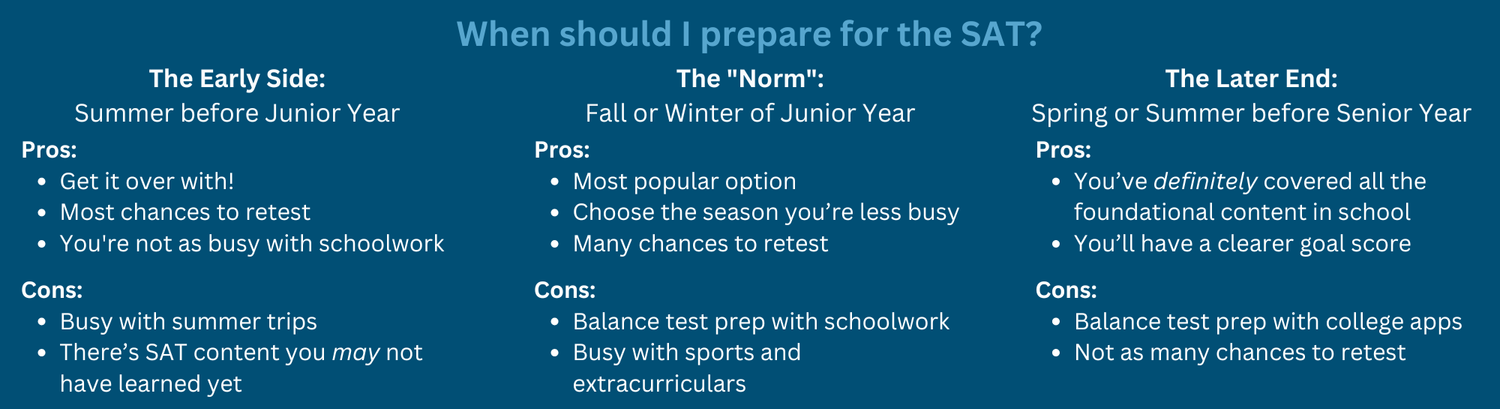 When should I prepare for the SAT?

The Early Side:
Summer before Junior Year

Pros:
- Get it over with!
- Most chances to retest
- You're not as busy with schoolwork

Cons:
- Busy with summer trips
- There's SAT content you may not have learned yet

The "Norm":
Fall or Winter of Junior Year

Pros:
- Most popular option
- Choose the season you're less busy
- Many chances to retest

Cons:
- Balance test prep with schoolwork
- Busy with sports and extracurriculars

The Later End:
Spring or Summer before Senior Year

Pros:
- You've definitely covered all the foundational content in school
- You'll have a clearer goal score

Cons:
- Balance test prep with college apps
- Not as many chances to retest